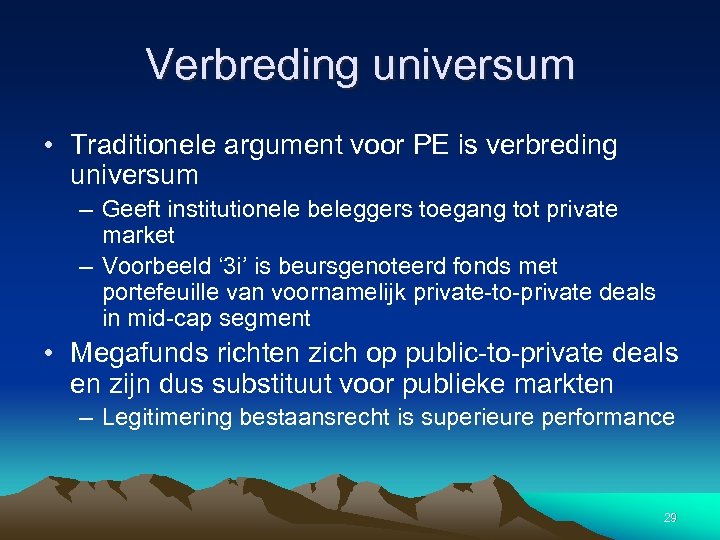 Verbreding universum

• Traditionele argument voor PE is verbreding universum

– Geeft institutionele beleggers toegang tot private market

– Voorbeeld ‘3i’ is beursgenoteerd fonds met portefeuille van voornamelijk private-to-private deals in mid-cap segment

• Megafunds richten zich op public-to-private deals en zijn dus substituut voor publieke markten

– Legitimering bestaansrecht is superieure performance

29